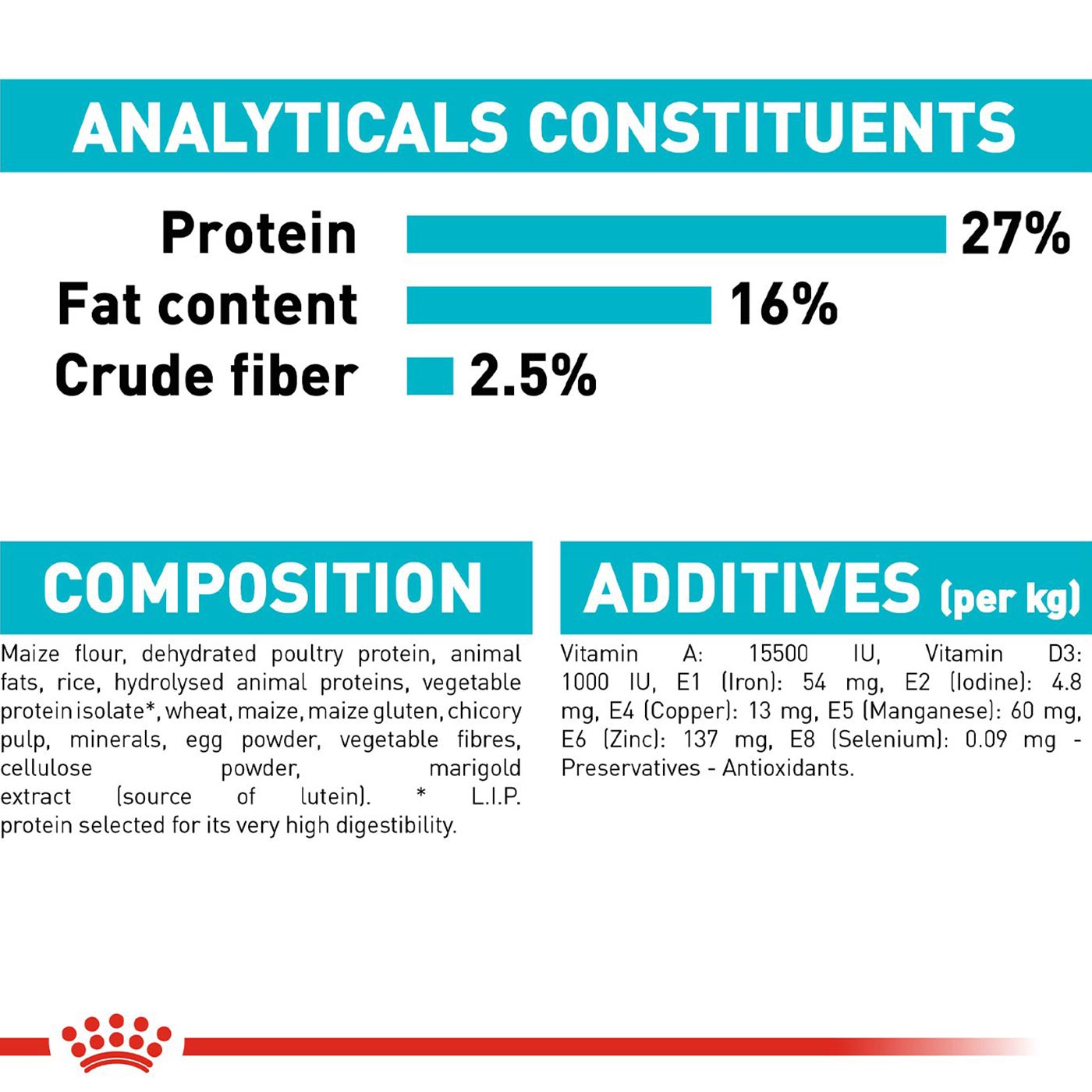 ANALYTICALS CONSTITUENTS

Protein 27%
Fat content 16%
Crude fiber 2.5%

COMPOSITION

Maize flour, dehydrated poultry protein, animal fats, rice, hydrolysed animal proteins, vegetable protein isolate*, wheat, maize, maize gluten, chicory pulp, minerals, egg powder, vegetable fibres, cellulose powder, marigold extract (source of lutein). * L.I.P. protein selected for its very high digestibility.

ADDITIVES (per kg)

Vitamin A: 15500 IU, Vitamin D3: 1000 IU, E1 (Iron): 54 mg, E2 (Iodine): 4.8 mg, E4 (Copper): 13 mg, E5 (Manganese): 60 mg, E6 (Zinc): 137 mg, E8 (Selenium): 0.09 mg - Preservatives - Antioxidants.